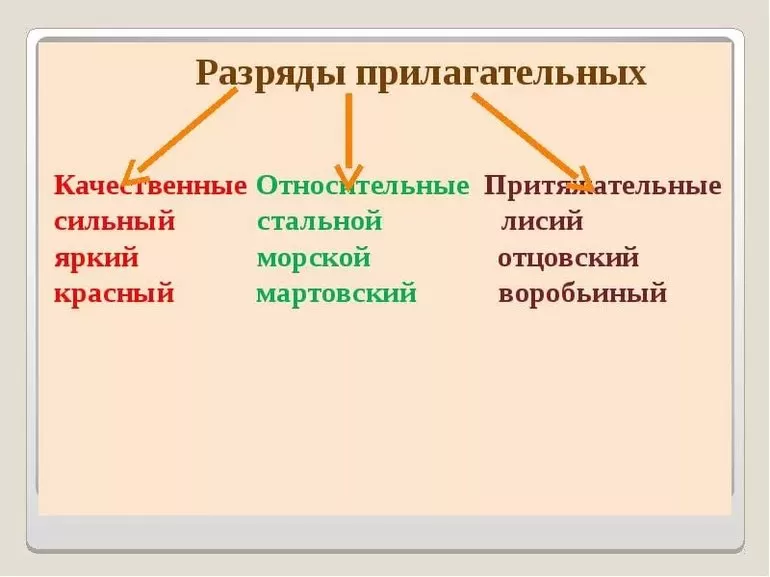 Разряды прилагательных

Качественные
сильный
яркий
красный

Относительные
стальной
морской
мартовский

Притяжательные
лисий
отцовский
воробьиный